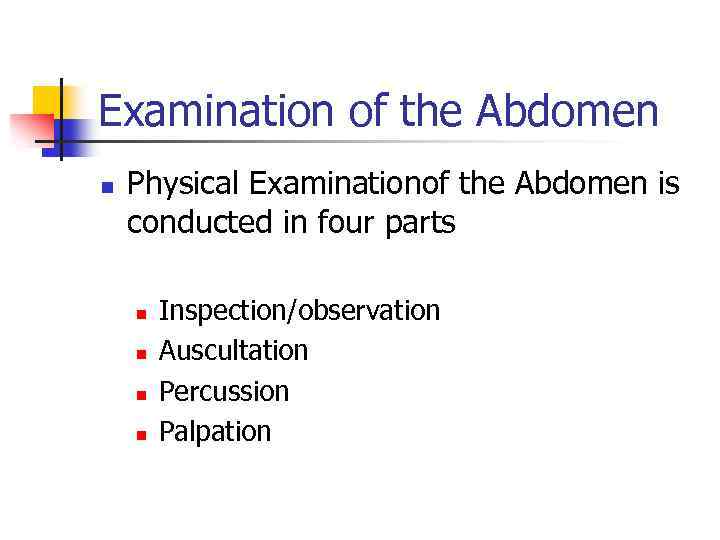 Examination of the Abdomen

Physical Examinationof the Abdomen is conducted in four parts

Inspection/observation
Auscultation
Percussion
Palpation